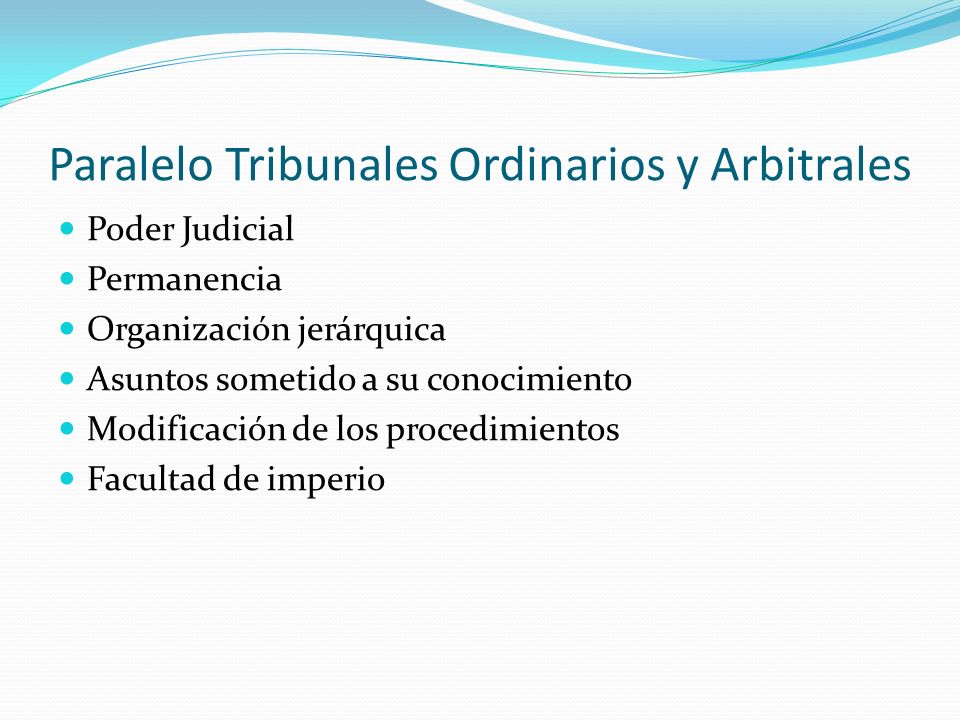 Paralelo Tribunales Ordinarios y Arbitrales

- Poder Judicial
- Permanencia
- Organización jerárquica
- Asuntos sometido a su conocimiento
- Modificación de los procedimientos
- Facultad de imperio